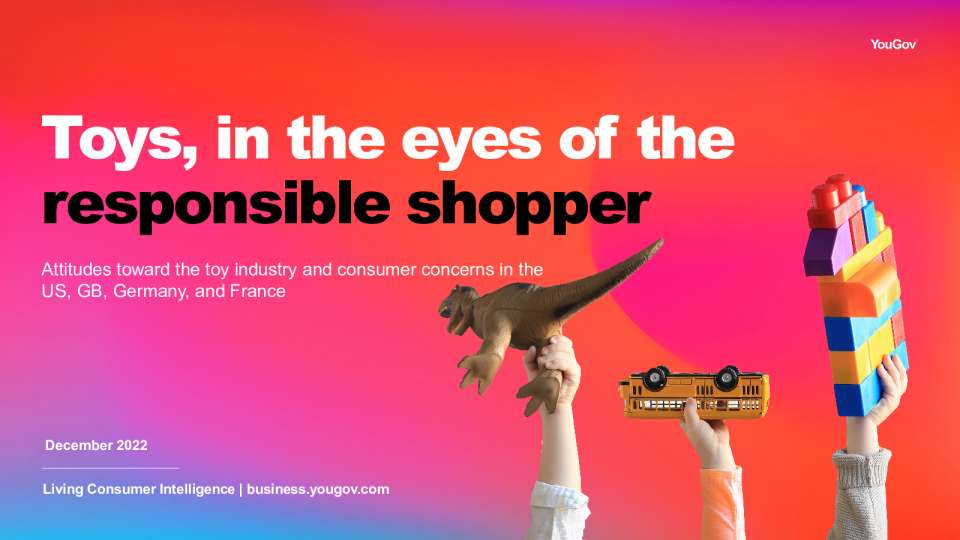 YouGov

Toys, in the eyes of the responsible shopper

Attitudes toward the toy industry and consumer concerns in the US, GB, Germany, and France

December 2022

Living Consumer Intelligence | business.yougov.com